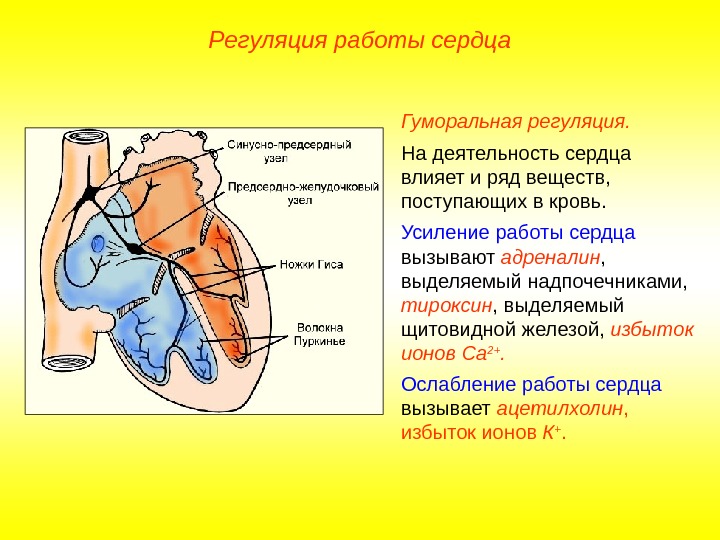 Регуляция работы сердца

Синусно-предсердный узел

Предсердно-желудочковый узел

Ножки Гиса

Волокна Пуркинье

Гуморальная регуляция.

На деятельность сердца влияет и ряд веществ, поступающих в кровь.

Усиление работы сердца вызывают адреналин, выделяемый надпочечниками, тироксин, выделяемый щитовидной железой, избыток ионов $Ca^{2+}$.

Ослабление работы сердца вызывает ацетилхолин, избыток ионов $K^{+}$.